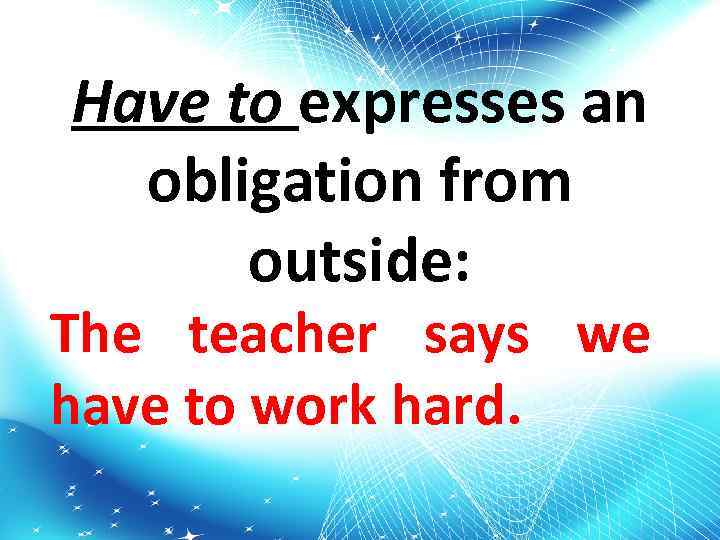 Have to expresses an obligation from outside:

The teacher says we have to work hard.